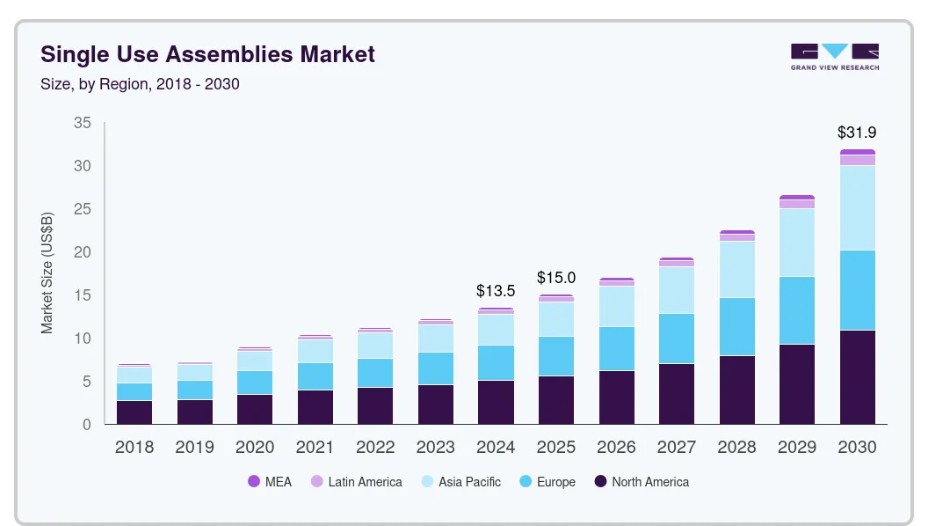 Single Use Assemblies Market
Size, by Region, 2018 - 2030

GRAND VIEW RESEARCH

Market Size (US$B)

35
30
25
20
15
10
5
0

$13.5
$15.0
$31.9

2018 2019 2020 2021 2022 2023 2024 2025 2026 2027 2028 2029 2030

MEA Latin America Asia Pacific Europe North America